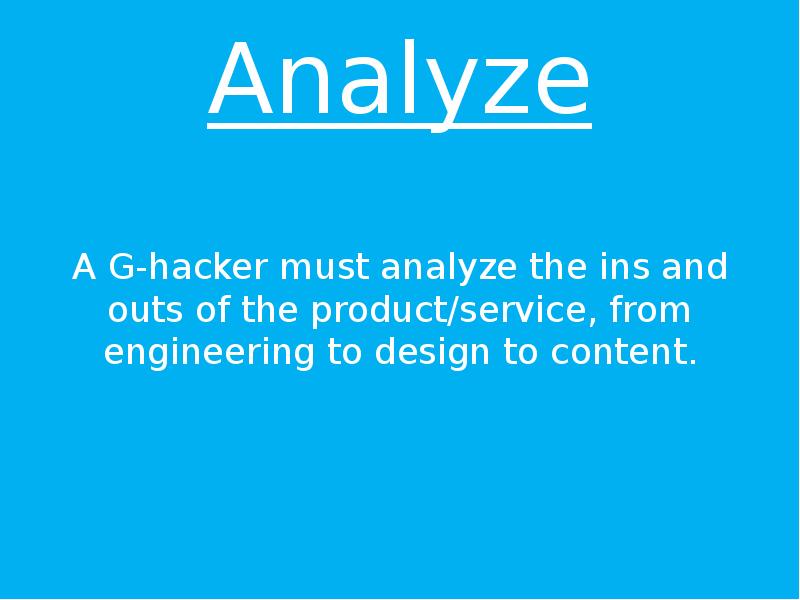 Analyze

A G-hacker must analyze the ins and outs of the product/service, from engineering to design to content.